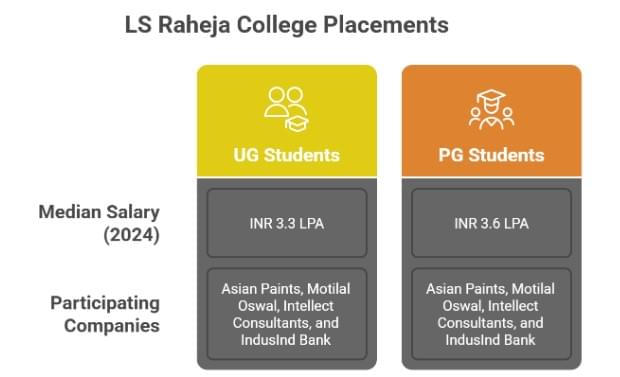 LS Raheja College Placements

| | UG Students | PG Students |
|---|---|---|
| Median Salary (2024) | INR 3.3 LPA | INR 3.6 LPA |
| Participating Companies | Asian Paints, Motilal Oswal, Intellect Consultants, and IndusInd Bank | Asian Paints, Motilal Oswal, Intellect Consultants, and IndusInd Bank |